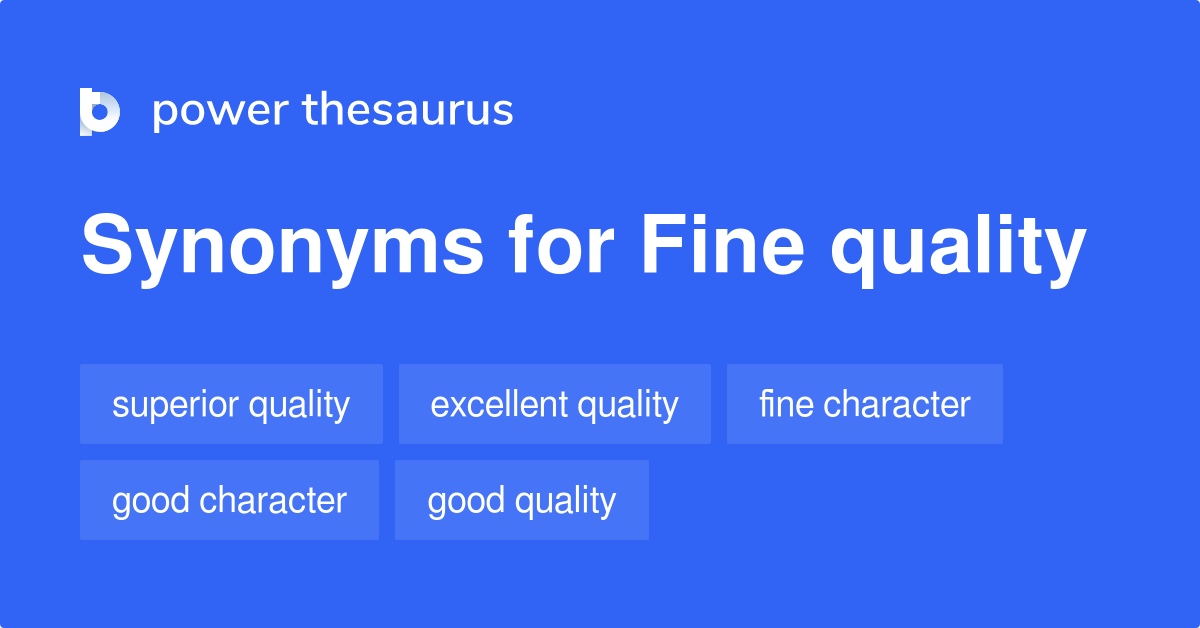 power thesaurus

Synonyms for Fine quality

superior quality
excellent quality
fine character
good character
good quality